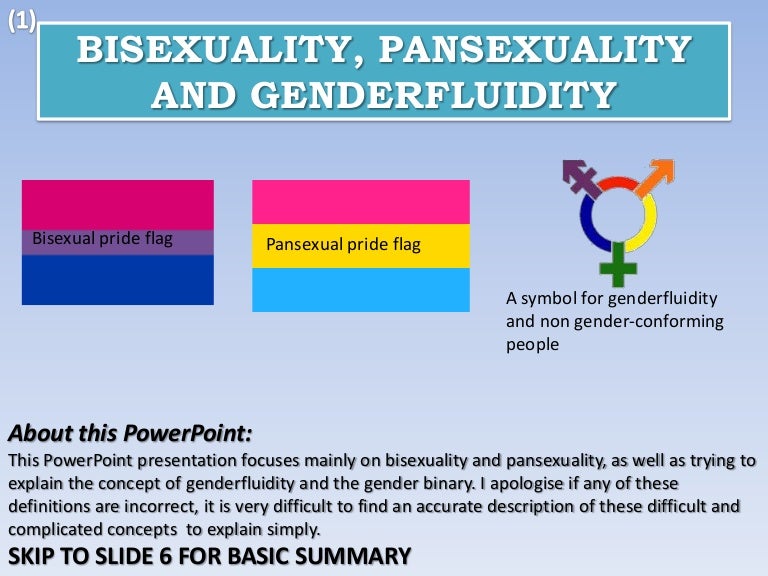 (1)

BISEXUALITY, PANSEXUALITY AND GENDERFLUIDITY

Bisexual pride flag

Pansexual pride flag

A symbol for genderfluidity and non gender-conforming people

About this PowerPoint:

This PowerPoint presentation focuses mainly on bisexuality and pansexuality, as well as trying to explain the concept of genderfluidity and the gender binary. I apologise if any of these definitions are incorrect, it is very difficult to find an accurate description of these difficult and complicated concepts to explain simply.

SKIP TO SLIDE 6 FOR BASIC SUMMARY